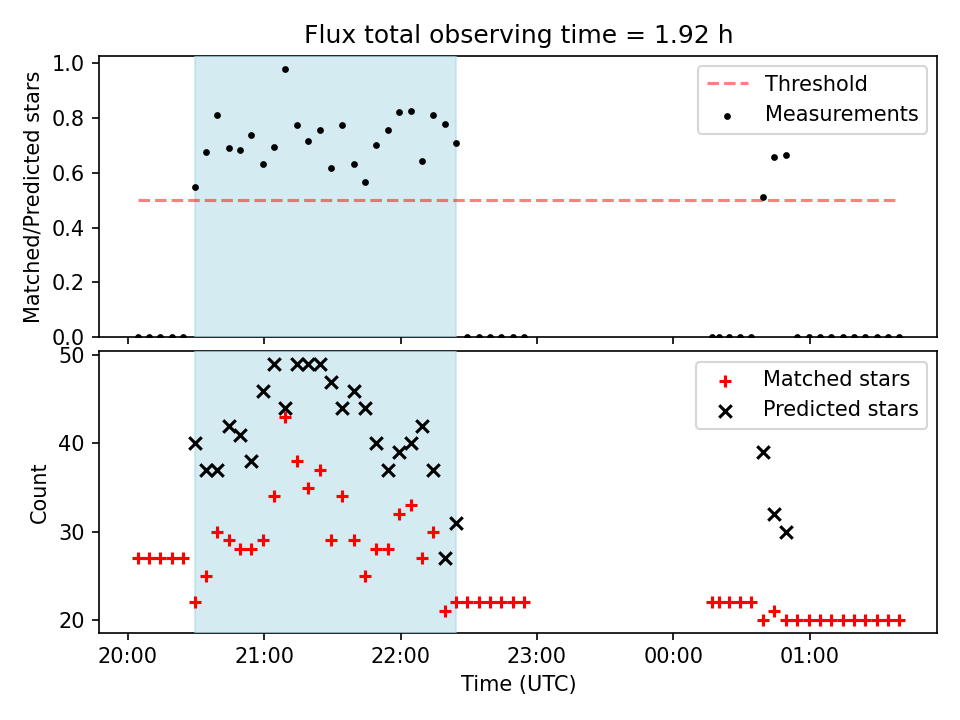 Flux total observing time = 1.92 h

Matched/Predicted stars

1.0
0.8
0.6
0.4
0.2
0.0

Threshold
Measurements

Count

50
40
30
20

Matched stars
Predicted stars

20:00
21:00
22:00
23:00
00:00
01:00

Time (UTC)